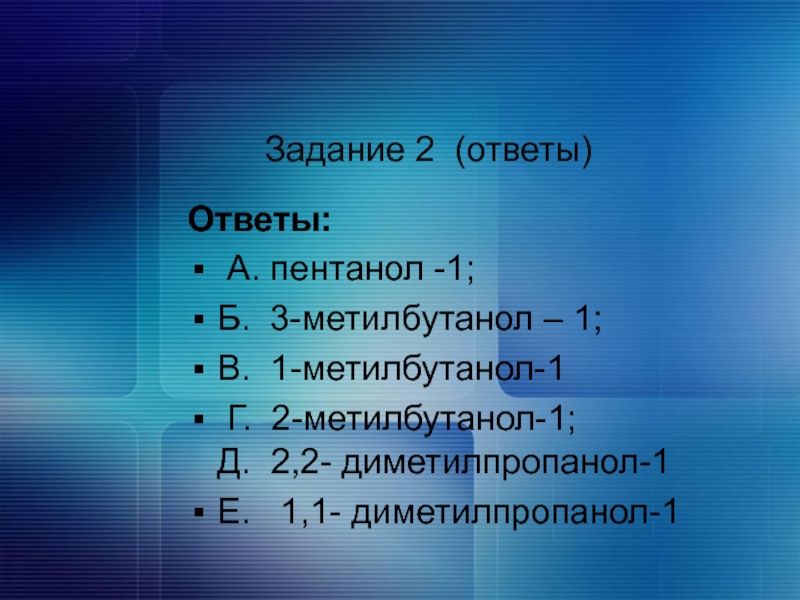 Задание 2 (ответы)

Ответы:

▪ А. пентанол -1;
▪ Б. 3-метилбутанол – 1;
▪ В. 1-метилбутанол-1
▪ Г. 2-метилбутанол-1;
Д. 2,2- диметилпропанол-1
▪ Е. 1,1- диметилпропанол-1